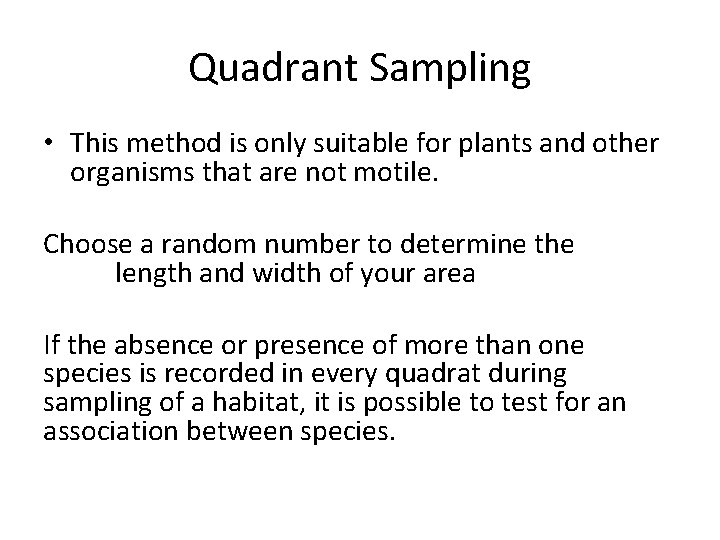 Quadrant Sampling

• This method is only suitable for plants and other organisms that are not motile.

Choose a random number to determine the length and width of your area

If the absence or presence of more than one species is recorded in every quadrat during sampling of a habitat, it is possible to test for an association between species.